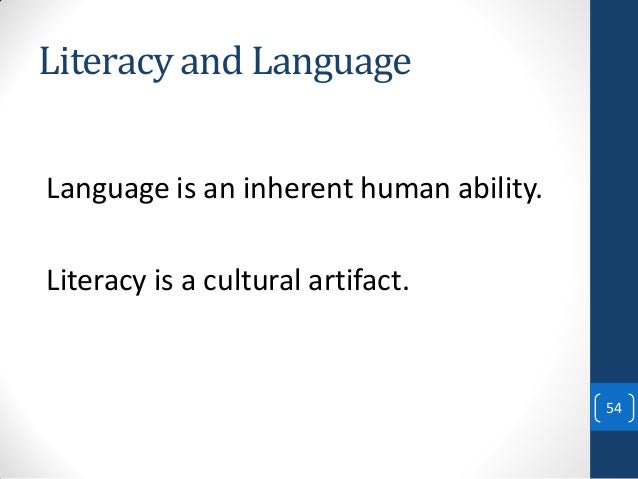 Literacy and Language

Language is an inherent human ability.

Literacy is a cultural artifact.

54